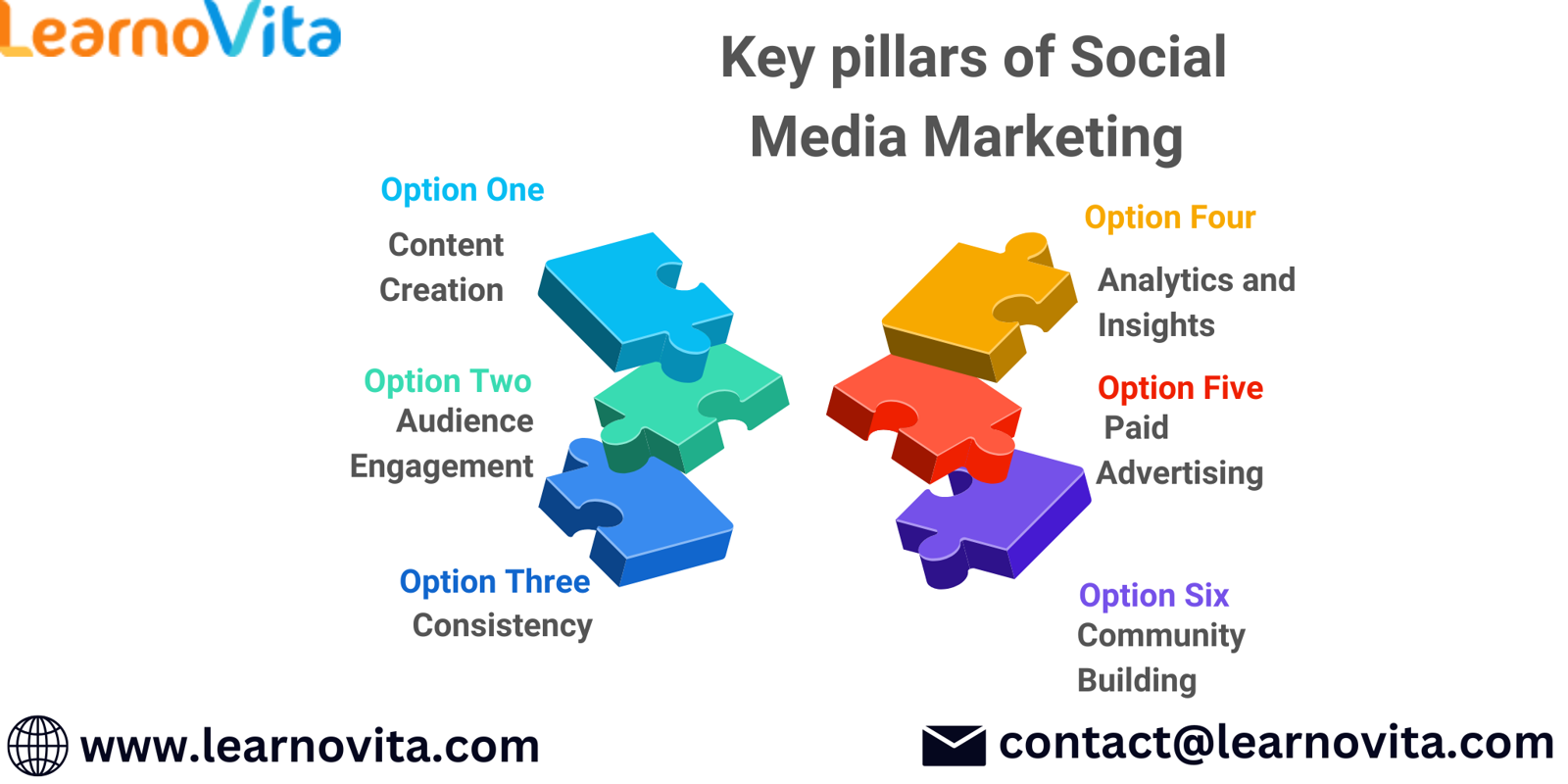 LearnoVita

Key pillars of Social Media Marketing

Option One
Content Creation

Option Two
Audience Engagement

Option Three
Consistency

Option Four
Analytics and Insights

Option Five
Paid Advertising

Option Six
Community Building

www.learnovita.com

contact@learnovita.com